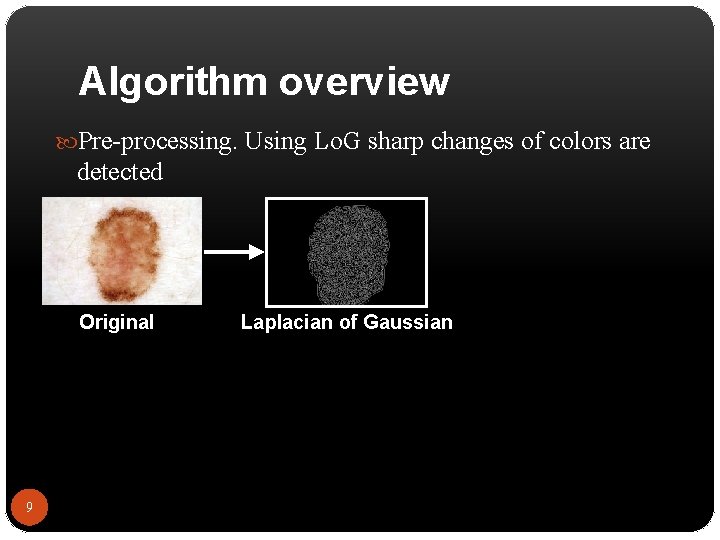 Algorithm overview

Pre-processing. Using LoG sharp changes of colors are detected

Original

Laplacian of Gaussian

9